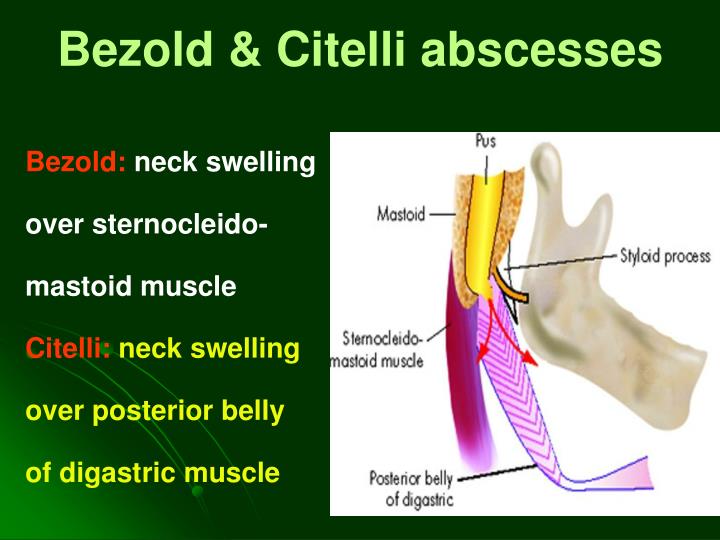 Bezold & Citelli abscesses

Bezold: neck swelling over sternocleidomastoid muscle

Citelli: neck swelling over posterior belly of digastric muscle

Pus

Mastoid

Styloid process

Sternocleidomastoid muscle

Posterior belly of digastric